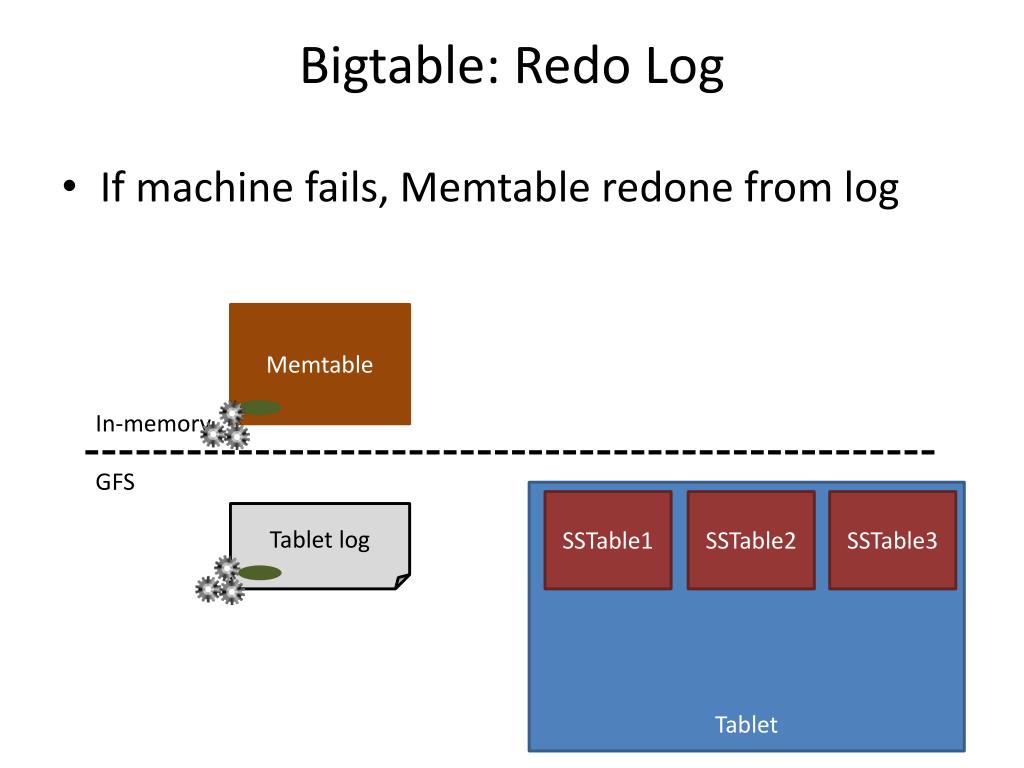 Bigtable: Redo Log

• If machine fails, Memtable redone from log

Memtable

In-memory

GFS

Tablet log

SSTable1

SSTable2

SSTable3

Tablet